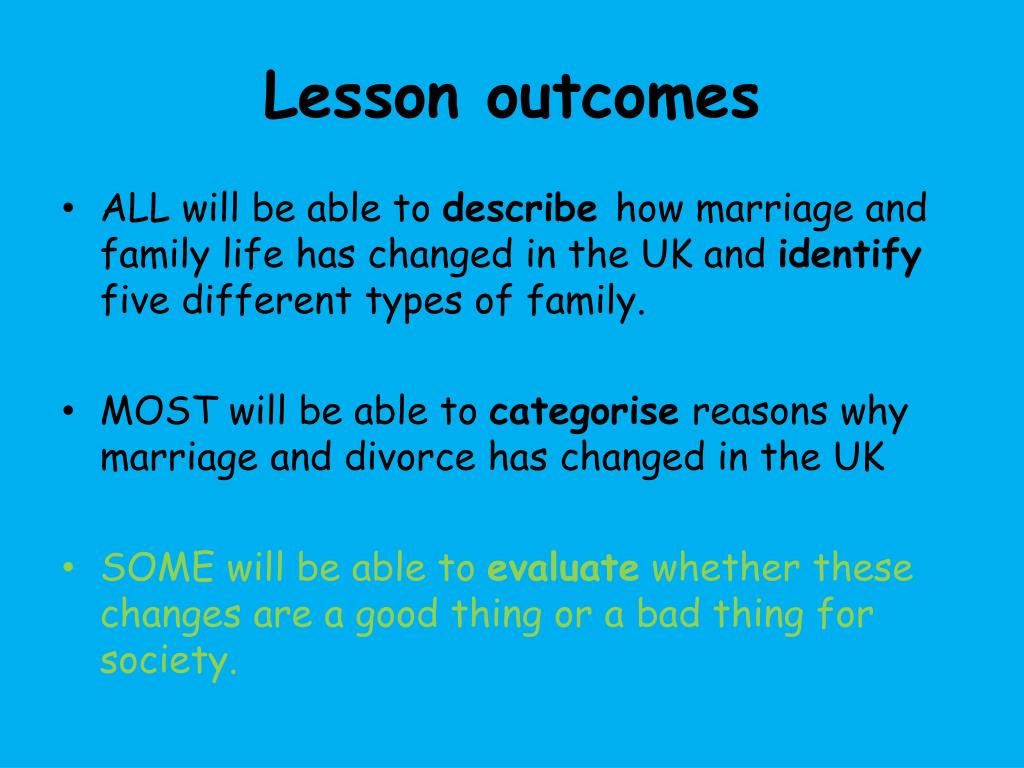 Lesson outcomes

• ALL will be able to describe how marriage and family life has changed in the UK and identify five different types of family.

• MOST will be able to categorise reasons why marriage and divorce has changed in the UK

• SOME will be able to evaluate whether these changes are a good thing or a bad thing for society.